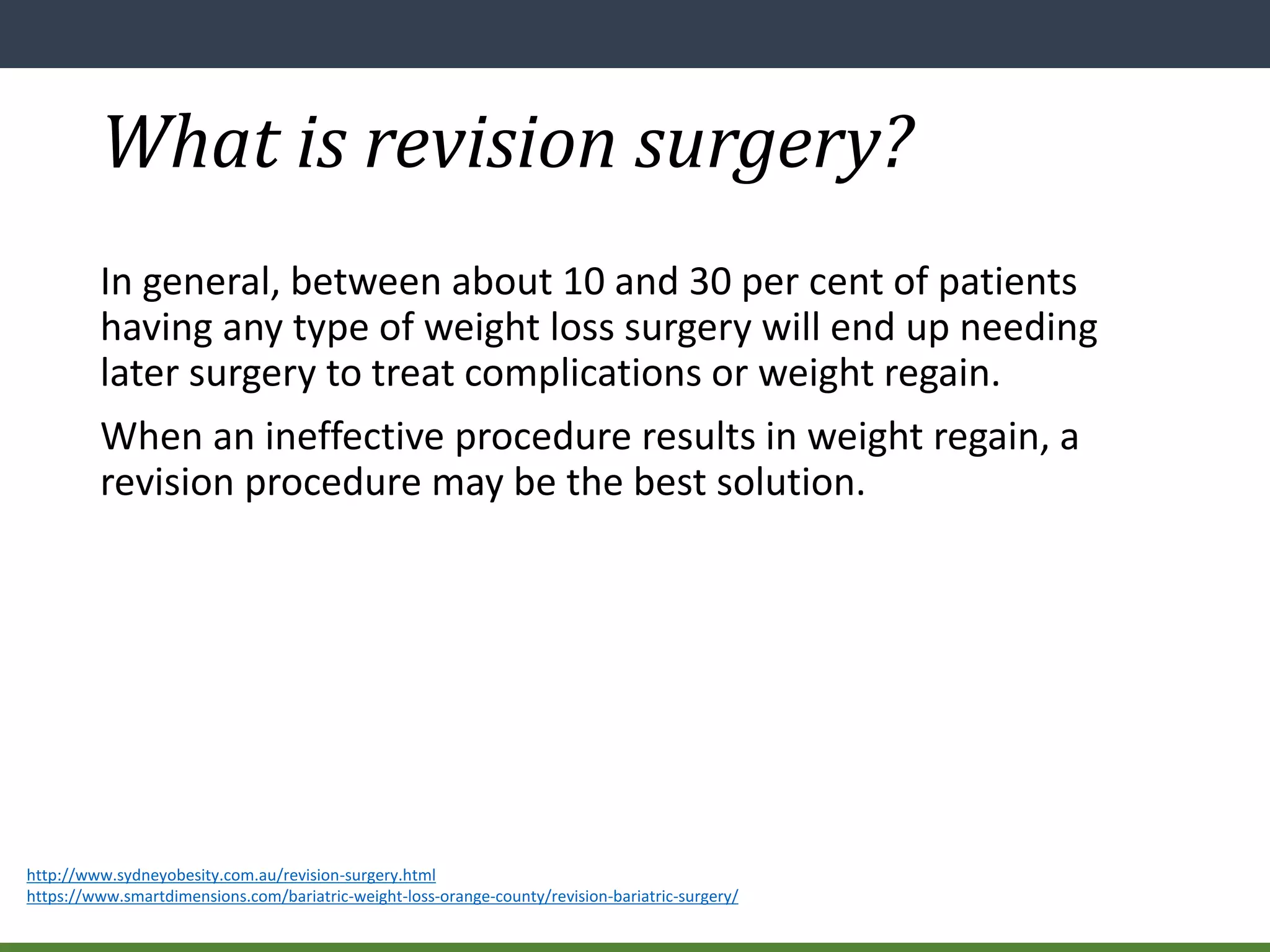 What is revision surgery?

In general, between about 10 and 30 per cent of patients having any type of weight loss surgery will end up needing later surgery to treat complications or weight regain.

When an ineffective procedure results in weight regain, a revision procedure may be the best solution.

http://www.sydneyobesity.com.au/revision-surgery.html
https://www.smartdimensions.com/bariatric-weight-loss-orange-county/revision-bariatric-surgery/